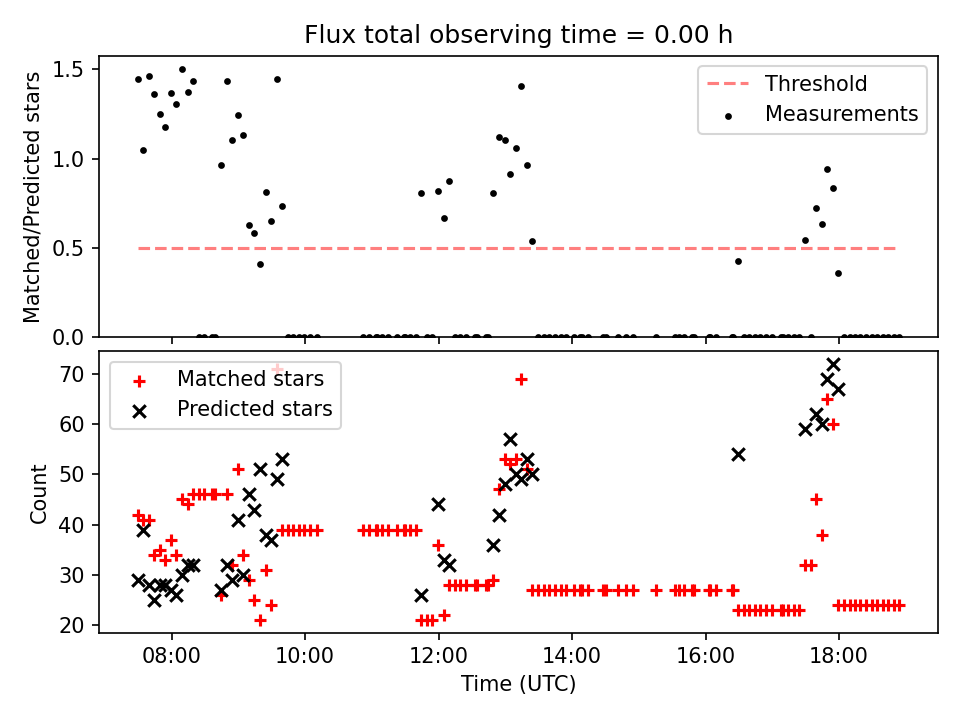 Flux total observing time = 0.00 h

Matched/Predicted stars

1.5
1.0
0.5
0.0

Threshold
Measurements

Count

70
60
50
40
30
20

Matched stars
Predicted stars

08:00
10:00
12:00
14:00
16:00
18:00

Time (UTC)